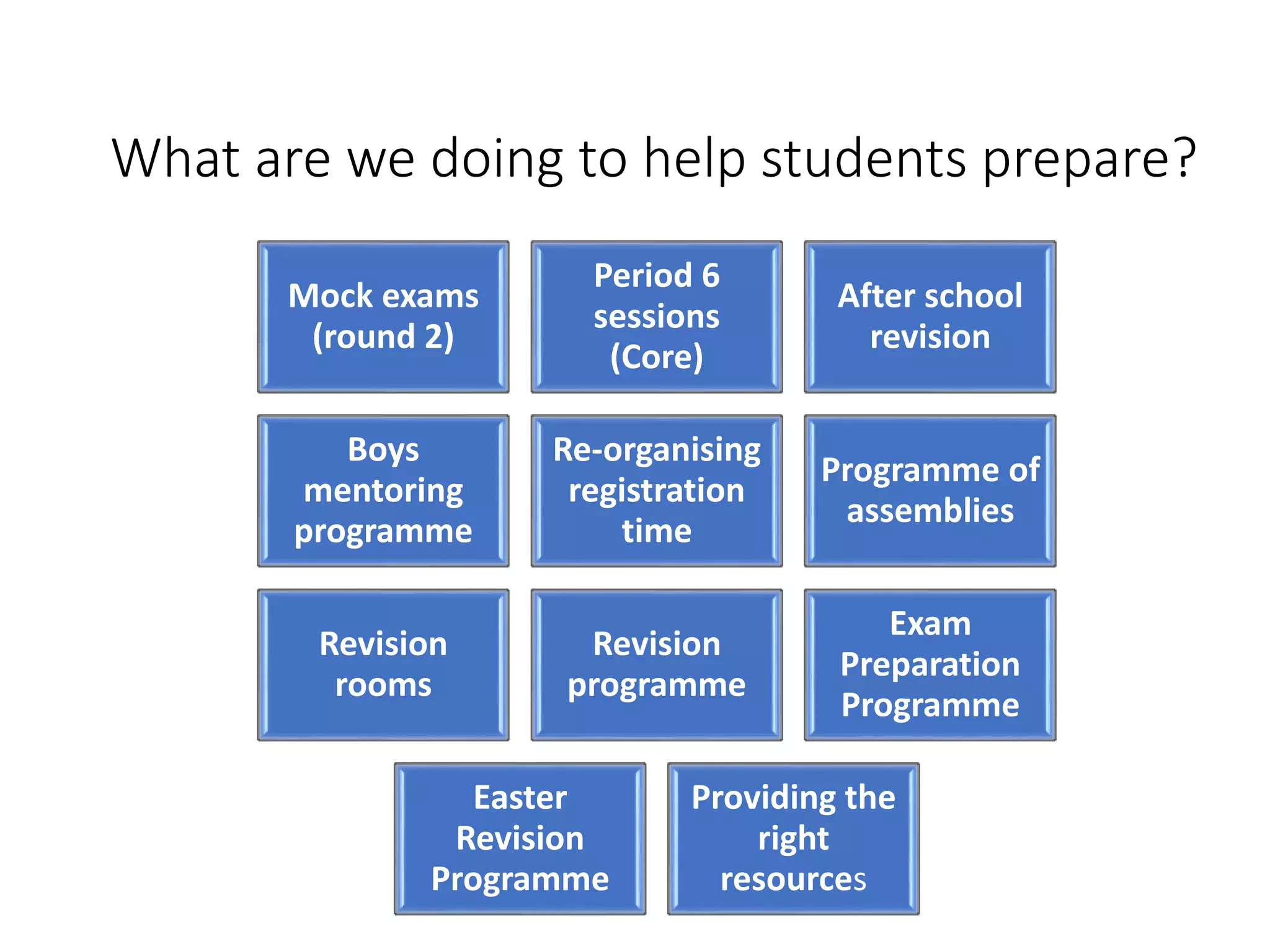 What are we doing to help students prepare?

Mock exams (round 2)

Period 6 sessions (Core)

After school revision

Boys mentoring programme

Re-organising registration time

Programme of assemblies

Revision rooms

Revision programme

Exam Preparation Programme

Easter Revision Programme

Providing the right resources